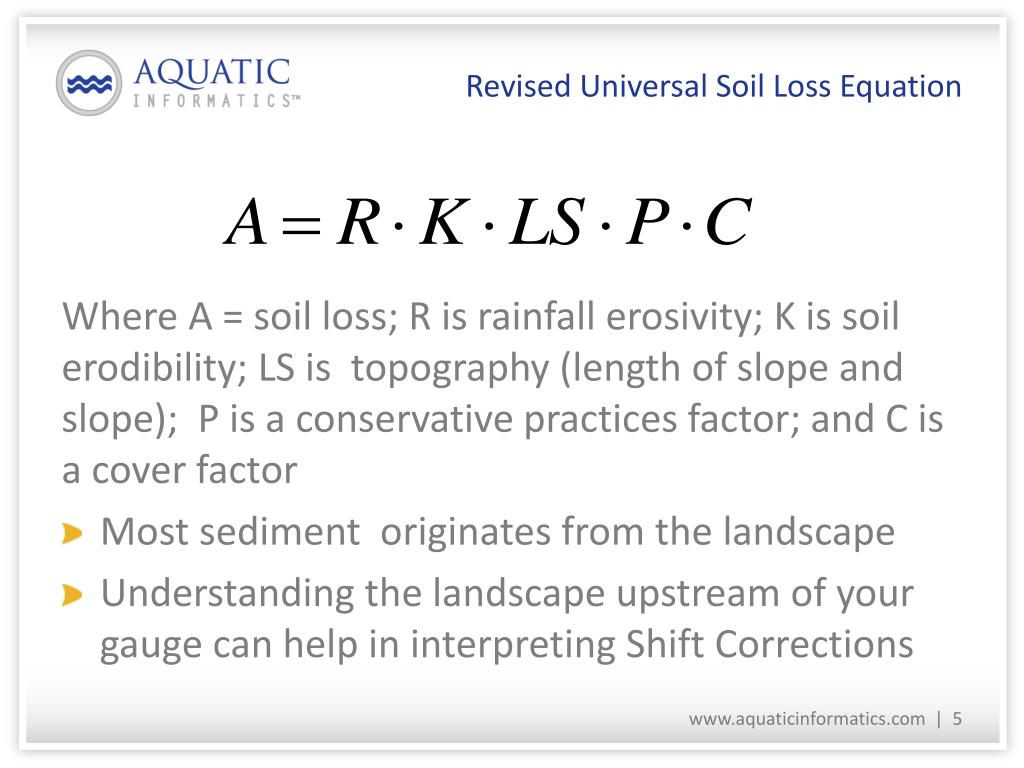 AQUATIC INFORMATICS™

Revised Universal Soil Loss Equation

$A = R \cdot K \cdot LS \cdot P \cdot C$

Where A = soil loss; R is rainfall erosivity; K is soil erodibility; LS is topography (length of slope and slope); P is a conservative practices factor; and C is a cover factor

Most sediment originates from the landscape

Understanding the landscape upstream of your gauge can help in interpreting Shift Corrections

www.aquaticinformatics.com | 5